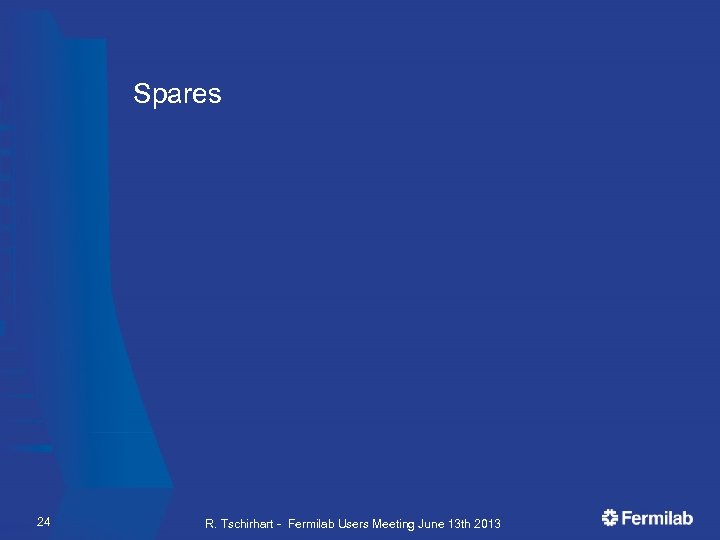 Spares

24

R. Tschirhart - Fermilab Users Meeting June 13th 2013

Fermilab